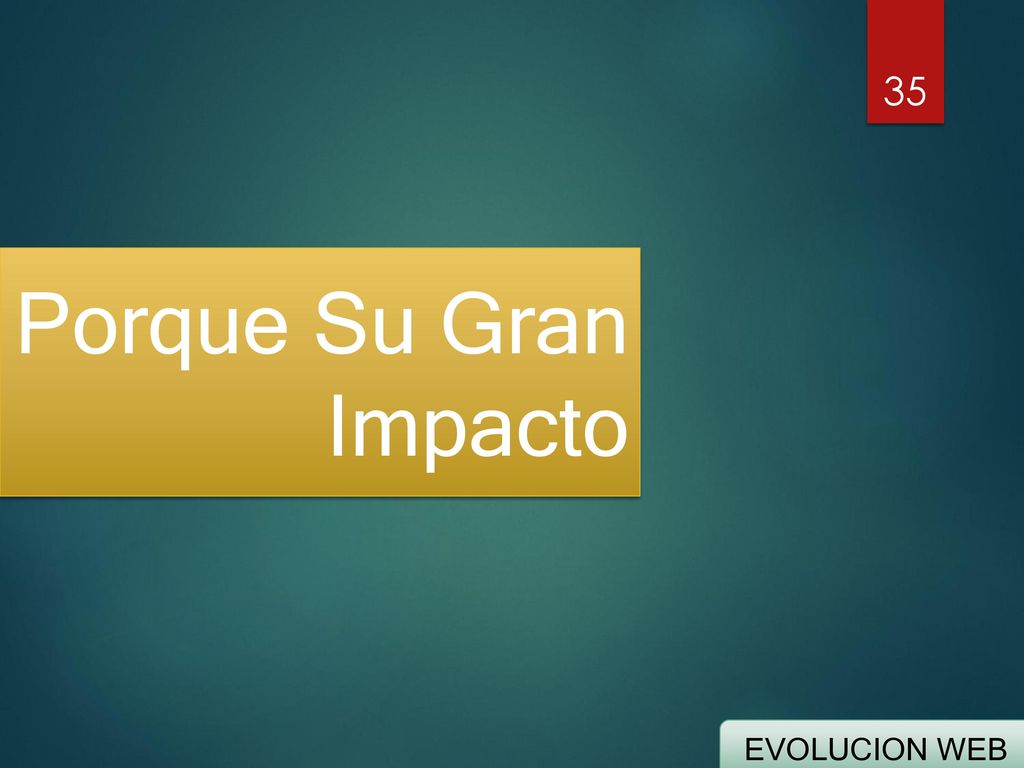 35

Porque Su Gran Impacto

EVOLUCION WEB